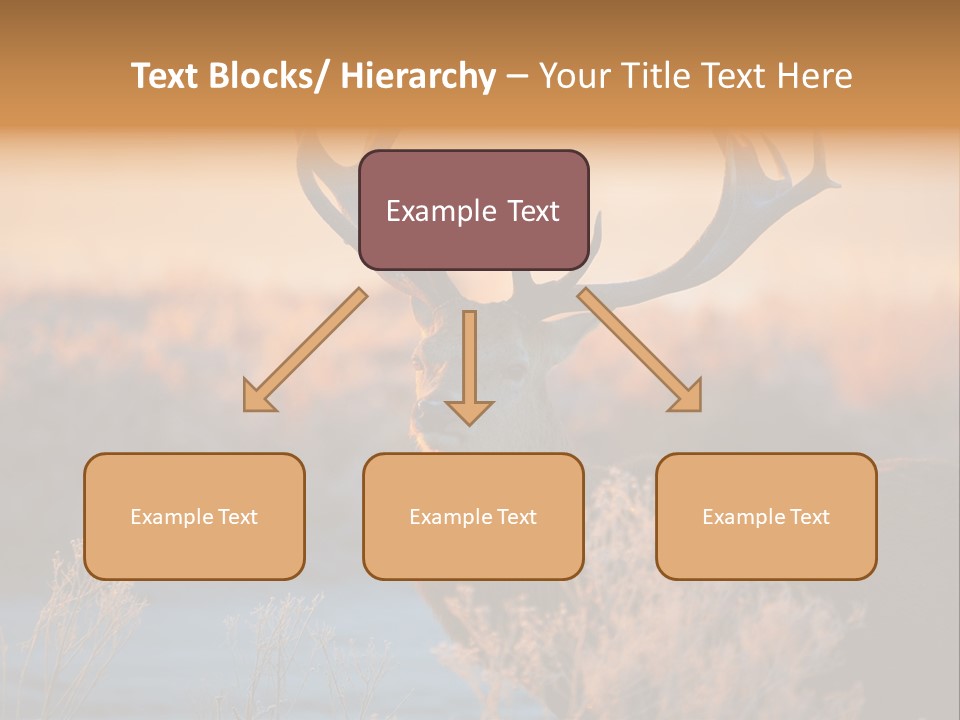 Text Blocks/ Hierarchy – Your Title Text Here

Example Text

Example Text

Example Text

Example Text